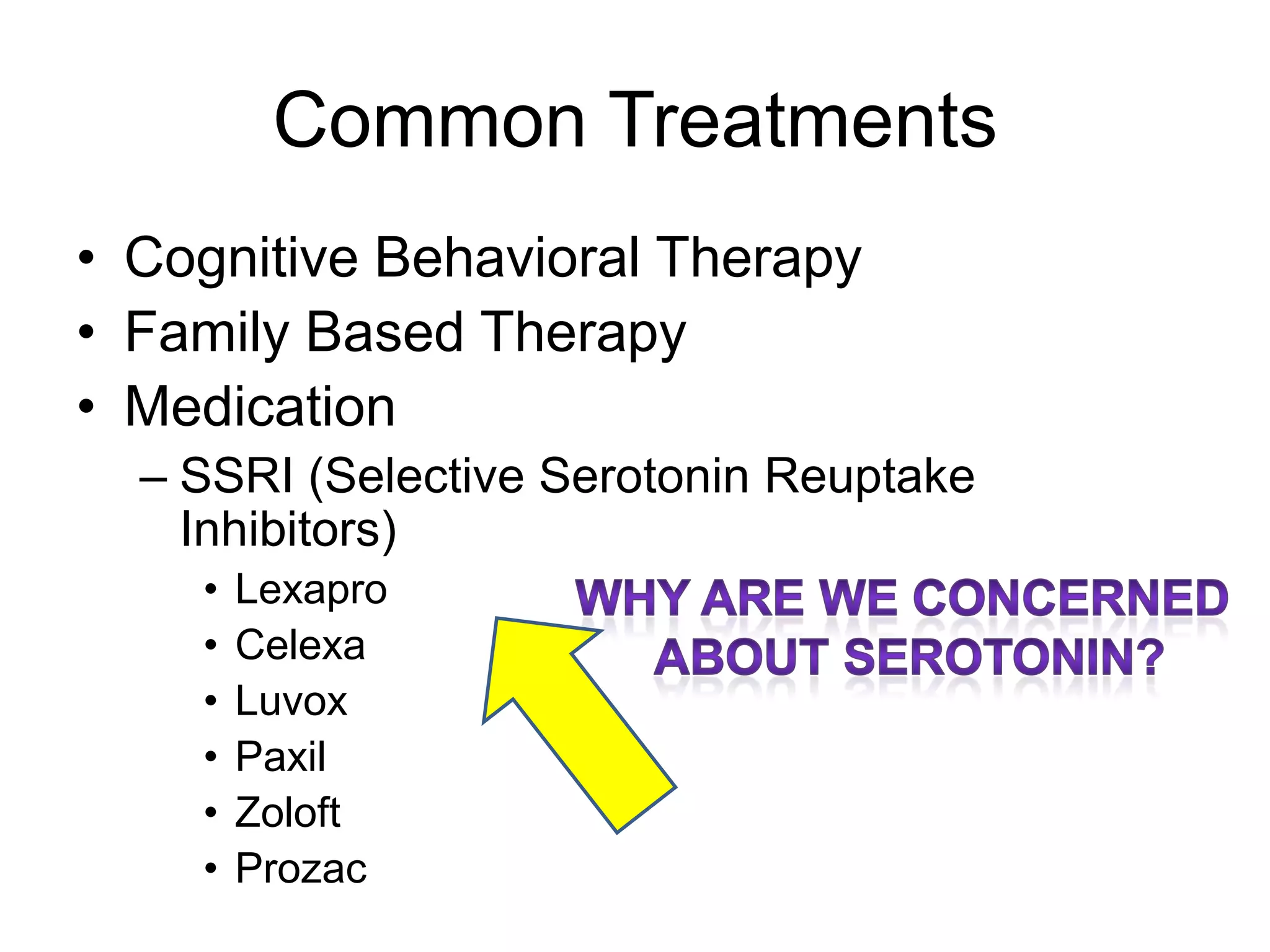 Common Treatments

• Cognitive Behavioral Therapy
• Family Based Therapy
• Medication
– SSRI (Selective Serotonin Reuptake Inhibitors)
• Lexapro
• Celexa
• Luvox
• Paxil
• Zoloft
• Prozac

WHY ARE WE CONCERNED ABOUT SEROTONIN?